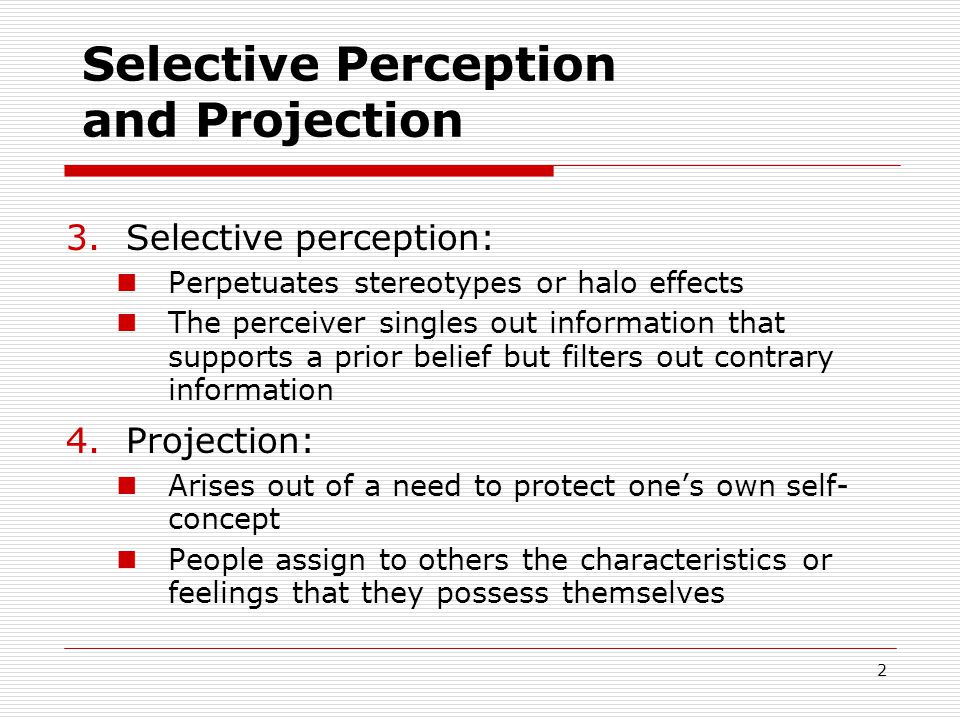 Selective Perception and Projection

3. Selective perception:
- Perpetuates stereotypes or halo effects
- The perceiver singles out information that supports a prior belief but filters out contrary information

4. Projection:
- Arises out of a need to protect one's own self-concept
- People assign to others the characteristics or feelings that they possess themselves

2